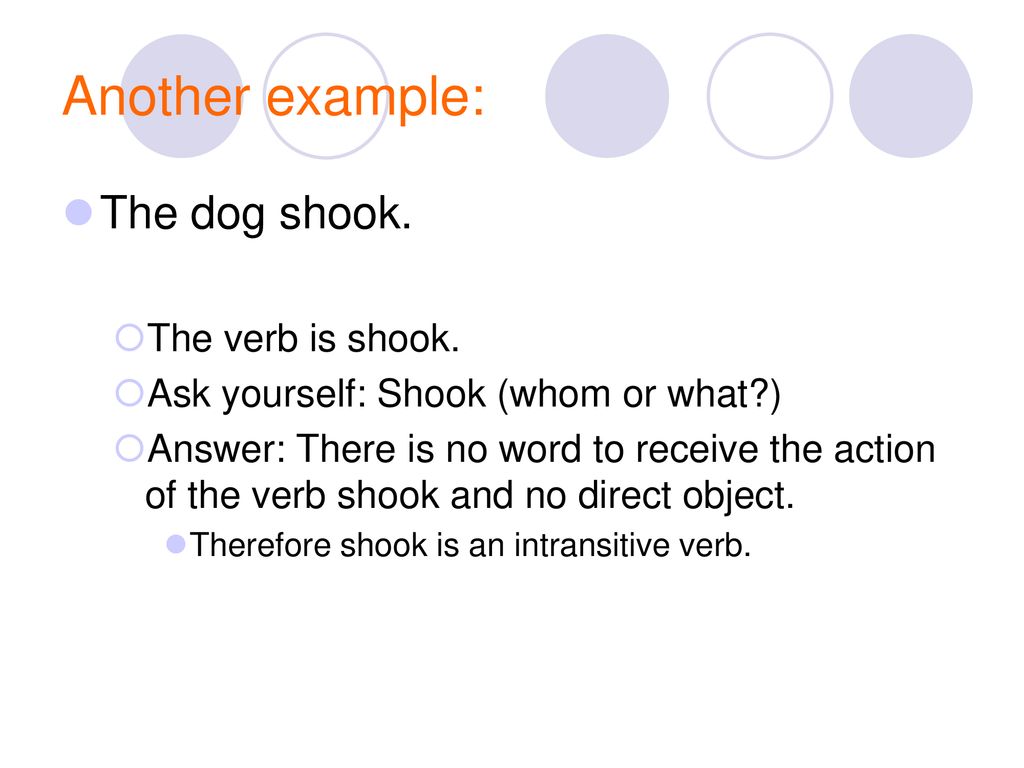 Another example:

The dog shook.

The verb is shook.

Ask yourself: Shook (whom or what?)

Answer: There is no word to receive the action of the verb shook and no direct object.

Therefore shook is an intransitive verb.